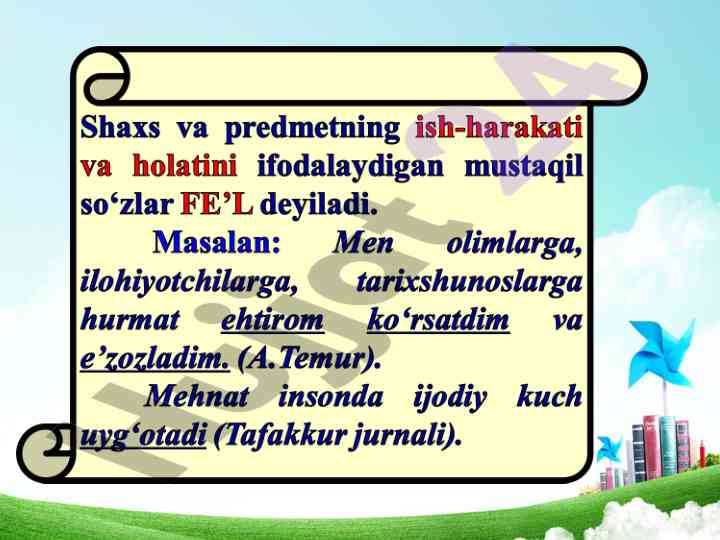 Shaxs va predmetning ish-harakati va holatini ifodalaydigan mustaqil so‘zlar FE’L deyiladi.

Masalan: Men olimlarga, ilohiyotchilarga, tarixshunoslarga hurmat ehtirom ko‘rsatdim va e’zozladim. (A.Temur).

Mehnat insonda ijodiy kuch uyg‘otadi (Tafakkur jurnali).

Hujjat24